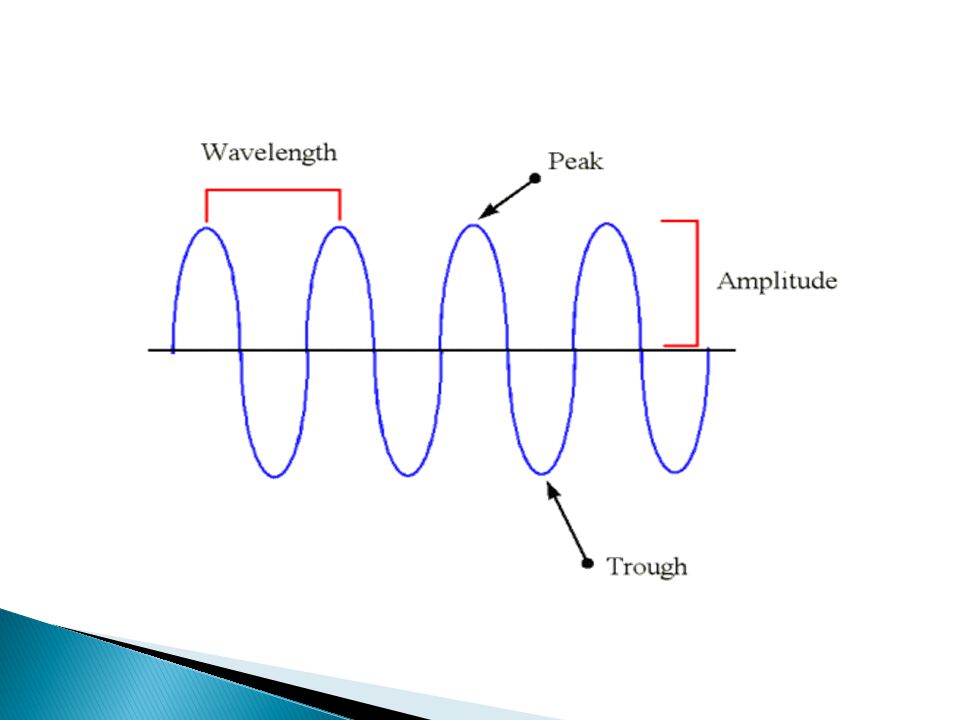 Wavelength

Peak

Amplitude

Trough